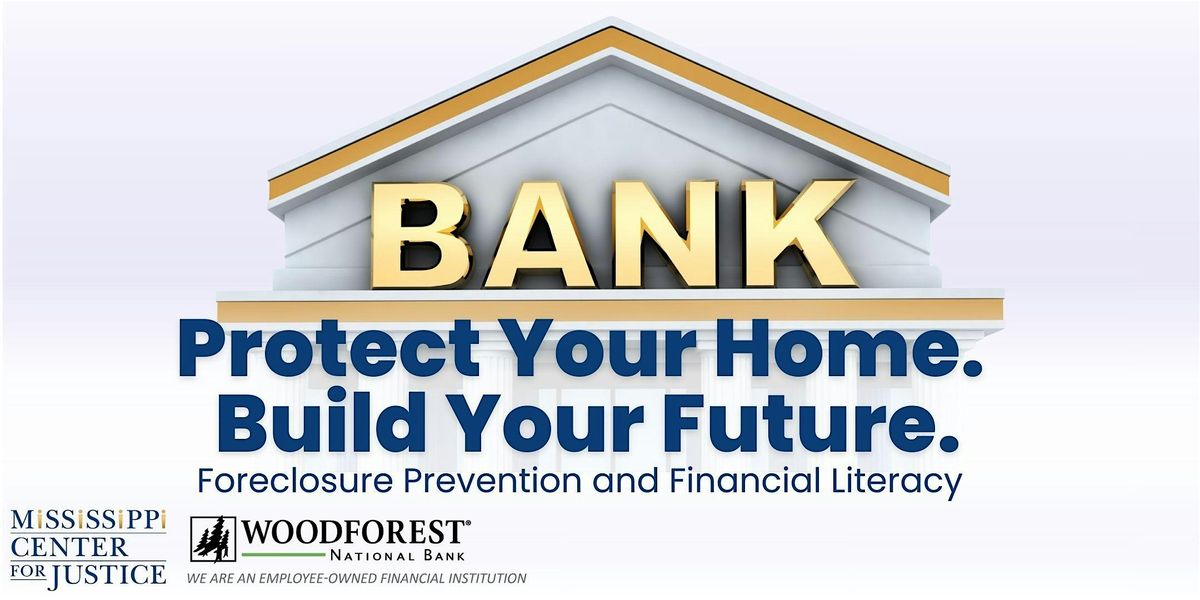 BANK

Protect Your Home.
Build Your Future.

Foreclosure Prevention and Financial Literacy

MISSISSIPPI CENTER FOR JUSTICE

WOODFOREST® NATIONAL BANK
WE ARE AN EMPLOYEE-OWNED FINANCIAL INSTITUTION